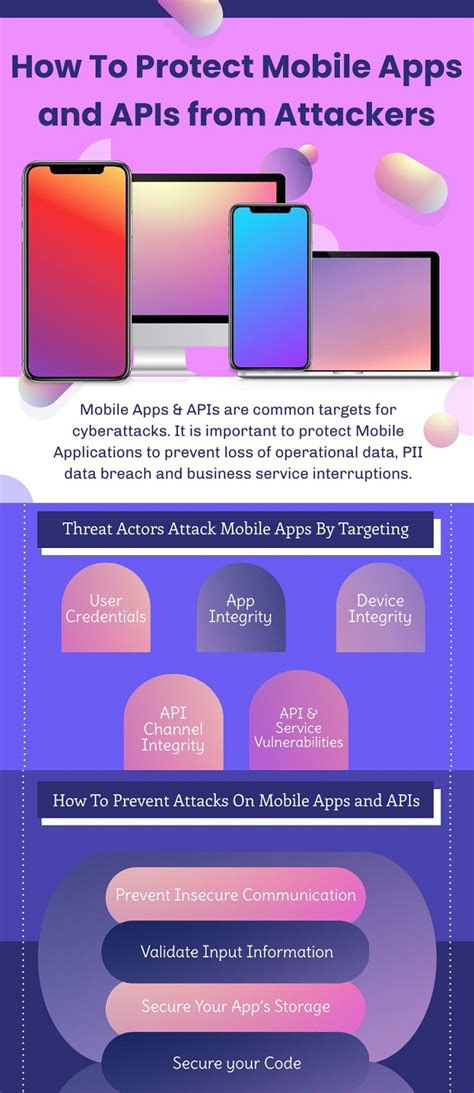 How To Protect Mobile Apps and APIs from Attackers

Mobile Apps & APIs are common targets for cyberattacks. It is important to protect Mobile Applications to prevent loss of operational data, PII data breach and business service interruptions.

Threat Actors Attack Mobile Apps By Targeting

User Credentials

App Integrity

Device Integrity

API Channel Integrity

API & Service Vulnerabilities

How To Prevent Attacks On Mobile Apps and APIs

Prevent Insecure Communication

Validate Input Information

Secure Your App's Storage

Secure your Code